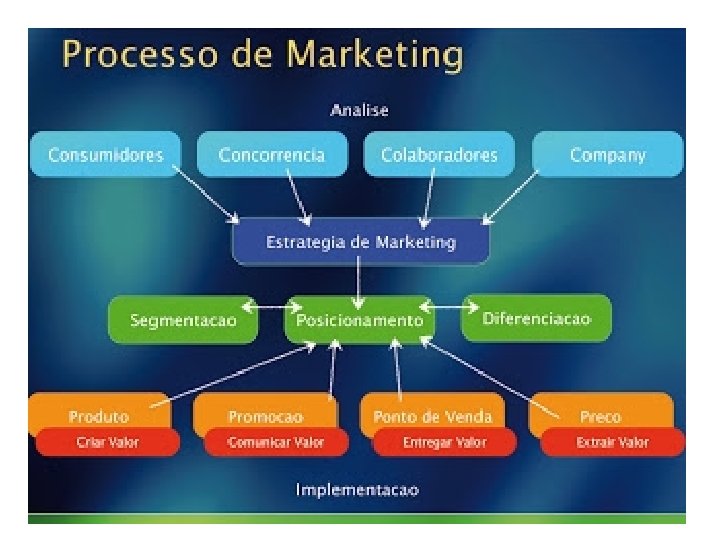 Processo de Marketing

Analise

Consumidores

Concorrencia

Colaboradores

Company

Estrategia de Marketing

Segmentacao

Posicionamento

Diferenciacao

Produto

Criar Valor

Promocao

Comunicar Valor

Ponto de Venda

Entregar Valor

Preco

Extrair Valor

Implementacao